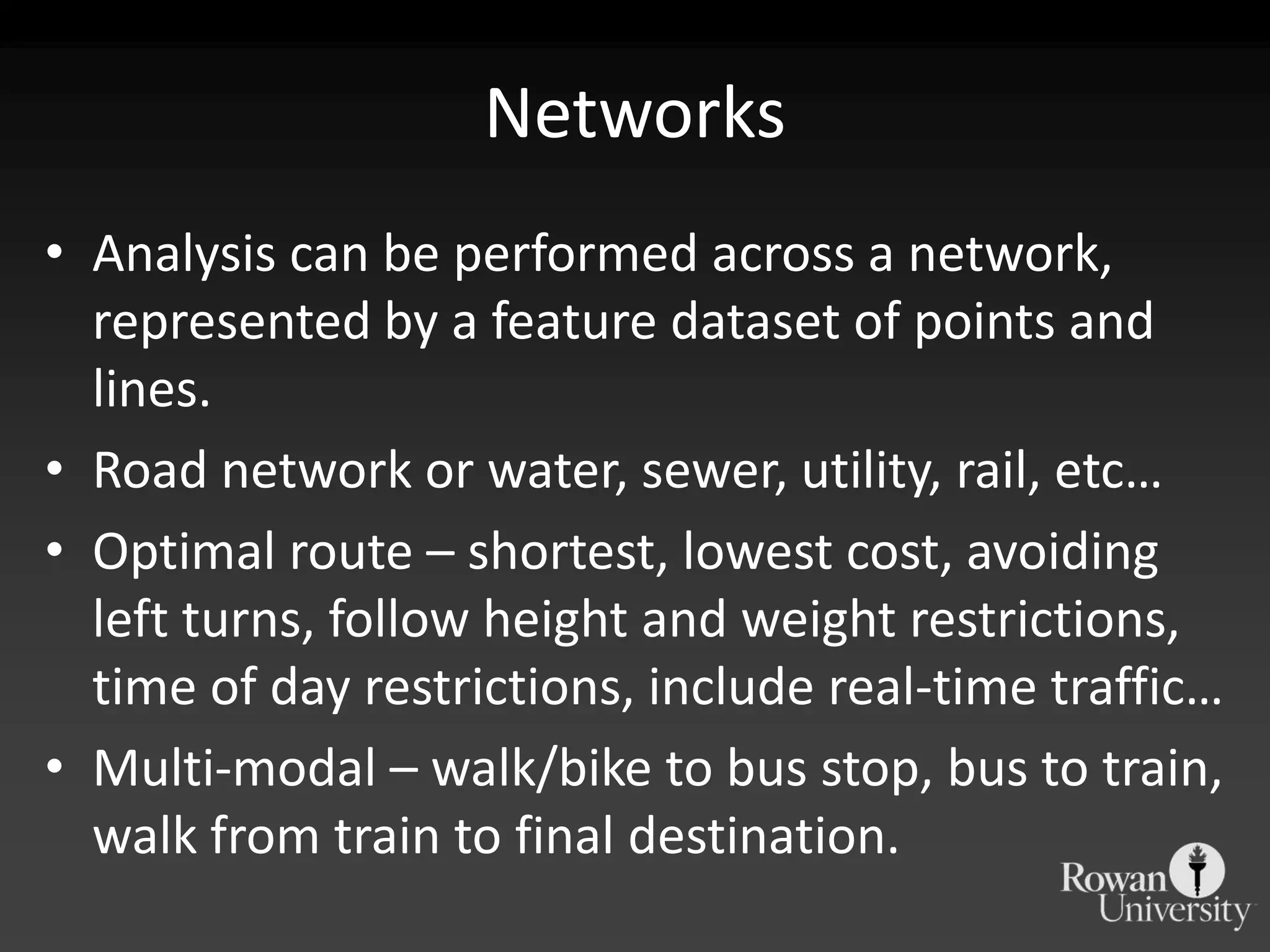 Networks

• Analysis can be performed across a network, represented by a feature dataset of points and lines.
• Road network or water, sewer, utility, rail, etc…
• Optimal route – shortest, lowest cost, avoiding left turns, follow height and weight restrictions, time of day restrictions, include real-time traffic…
• Multi-modal – walk/bike to bus stop, bus to train, walk from train to final destination.

Rowan University